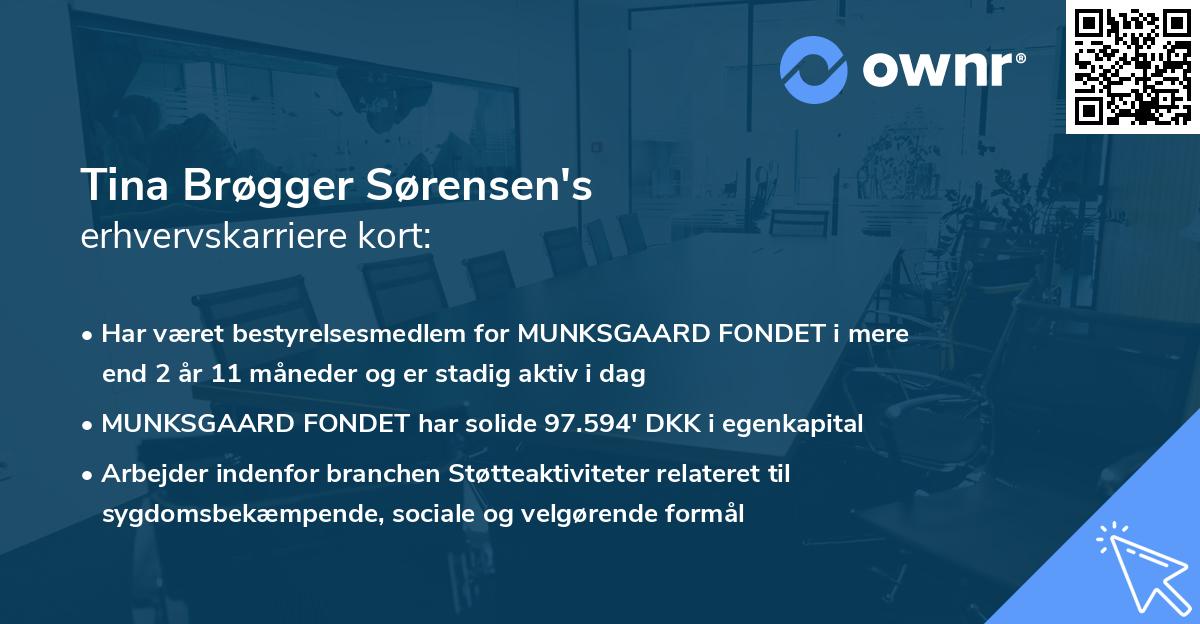 ownr®

Tina Brøgger Sørensen's
erhvervskarriere kort:

• Har været bestyrelsesmedlem for MUNKSGAARD FONDET i mere end 2 år 11 måneder og er stadig aktiv i dag
• MUNKSGAARD FONDET har solide 97.594' DKK i egenkapital
• Arbejder indenfor branchen Støtteaktiviteter relateret til sygdomsbekæmpende, sociale og velgørende formål